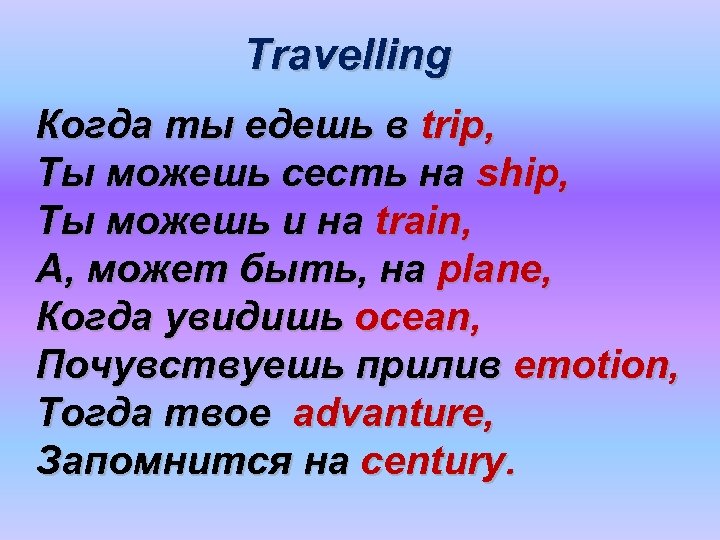 Travelling

Когда ты едешь в trip,
Ты можешь сесть на ship,
Ты можешь и на train,
А, может быть, на plane,
Когда увидишь ocean,
Почувствуешь прилив emotion,
Тогда твое advanture,
Запомнится на century.